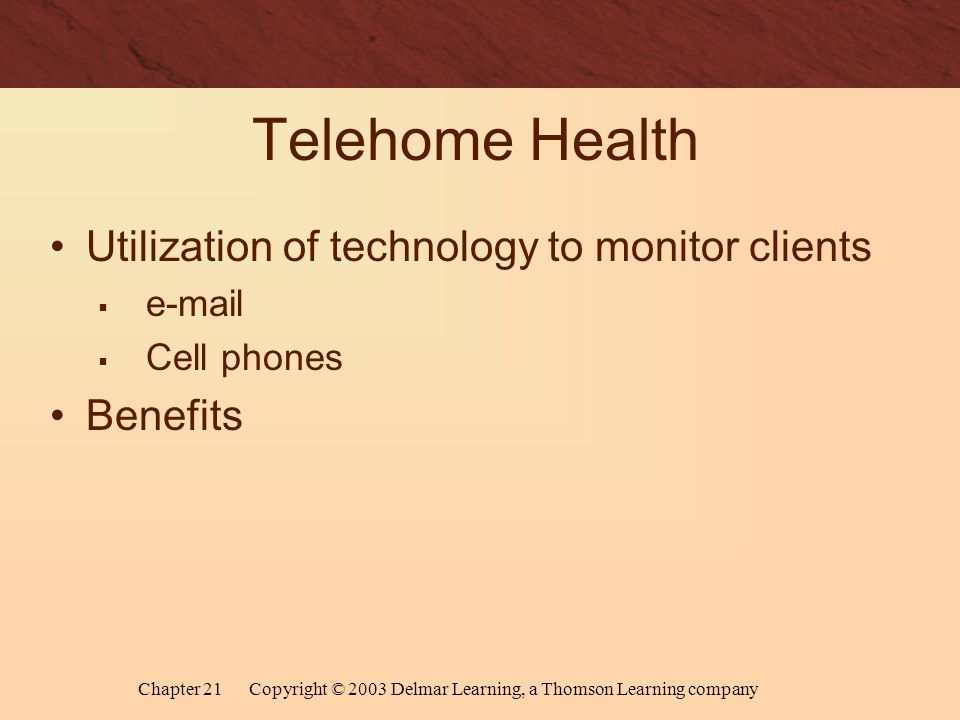 Telehome Health

• Utilization of technology to monitor clients
▪ e-mail
▪ Cell phones
• Benefits

Chapter 21 Copyright © 2003 Delmar Learning, a Thomson Learning company